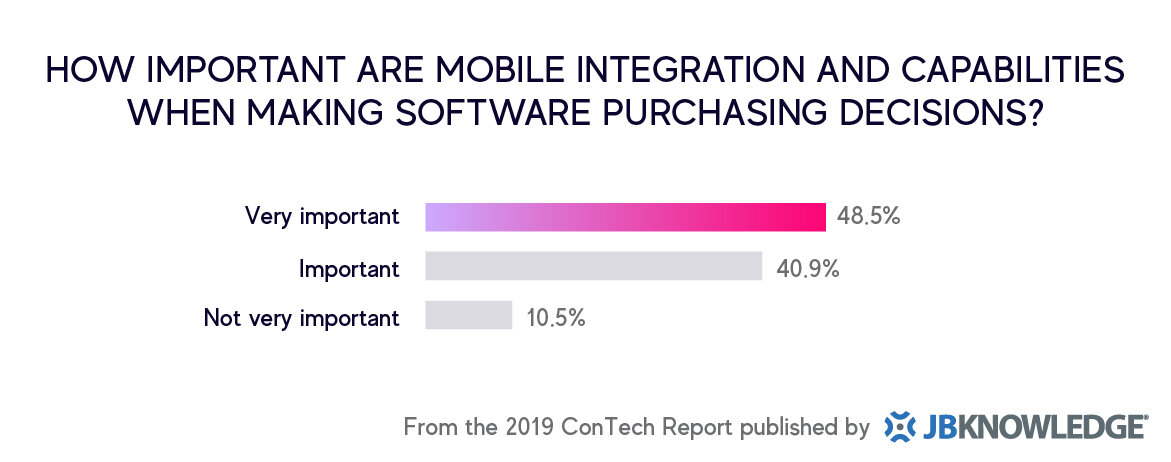 HOW IMPORTANT ARE MOBILE INTEGRATION AND CAPABILITIES WHEN MAKING SOFTWARE PURCHASING DECISIONS?

Very important 48.5%
Important 40.9%
Not very important 10.5%

From the 2019 ConTech Report published by JBKNOWLEDGE®